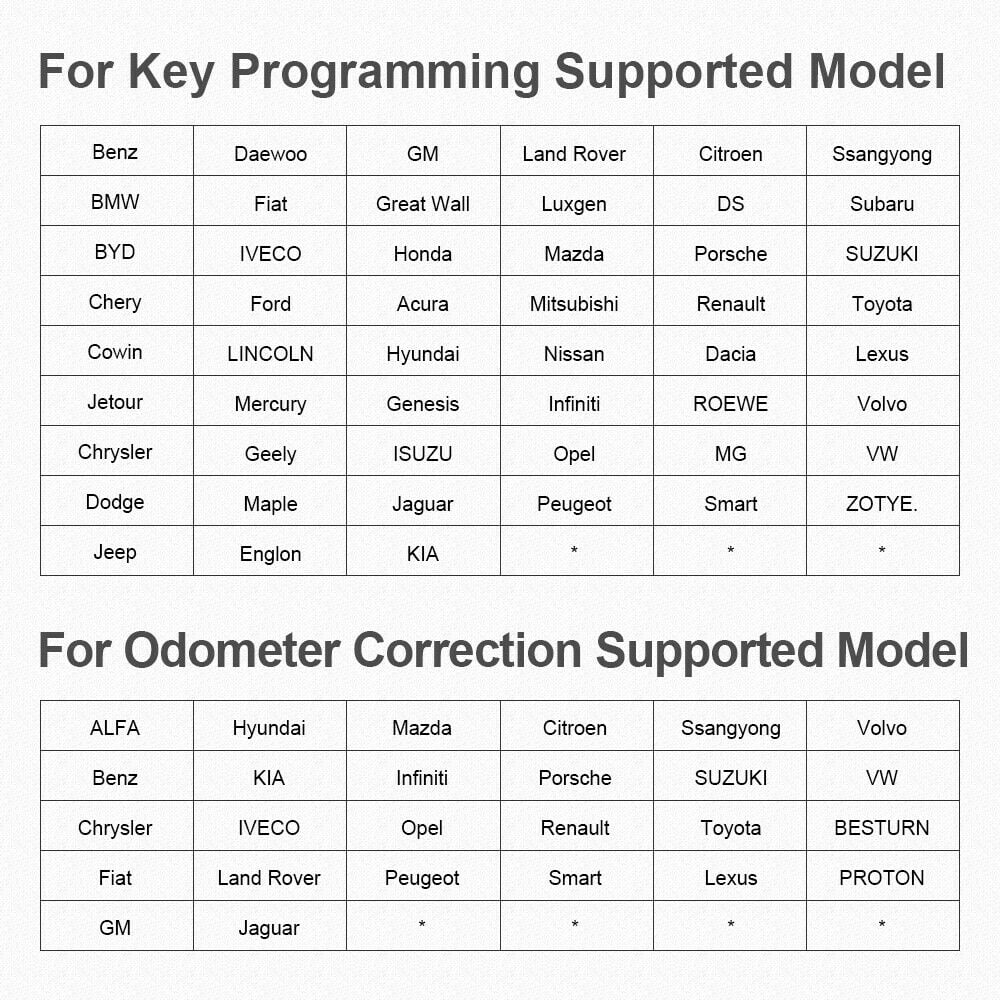 For Key Programming Supported Model

| Benz | Daewoo | GM | Land Rover | Citroen | Ssangyong |
|---|---|---|---|---|---|
| BMW | Fiat | Great Wall | Luxgen | DS | Subaru |
| BYD | IVECO | Honda | Mazda | Porsche | SUZUKI |
| Chery | Ford | Acura | Mitsubishi | Renault | Toyota |
| Cowin | LINCOLN | Hyundai | Nissan | Dacia | Lexus |
| Jetour | Mercury | Genesis | Infiniti | ROEWE | Volvo |
| Chrysler | Geely | ISUZU | Opel | MG | VW |
| Dodge | Maple | Jaguar | Peugeot | Smart | ZOTYE. |
| Jeep | Englon | KIA | * | * | * |

For Odometer Correction Supported Model

| ALFA | Hyundai | Mazda | Citroen | Ssangyong | Volvo |
|---|---|---|---|---|---|
| Benz | KIA | Infiniti | Porsche | SUZUKI | VW |
| Chrysler | IVECO | Opel | Renault | Toyota | BESTURN |
| Fiat | Land Rover | Peugeot | Smart | Lexus | PROTON |
| GM | Jaguar | * | * | * | * |